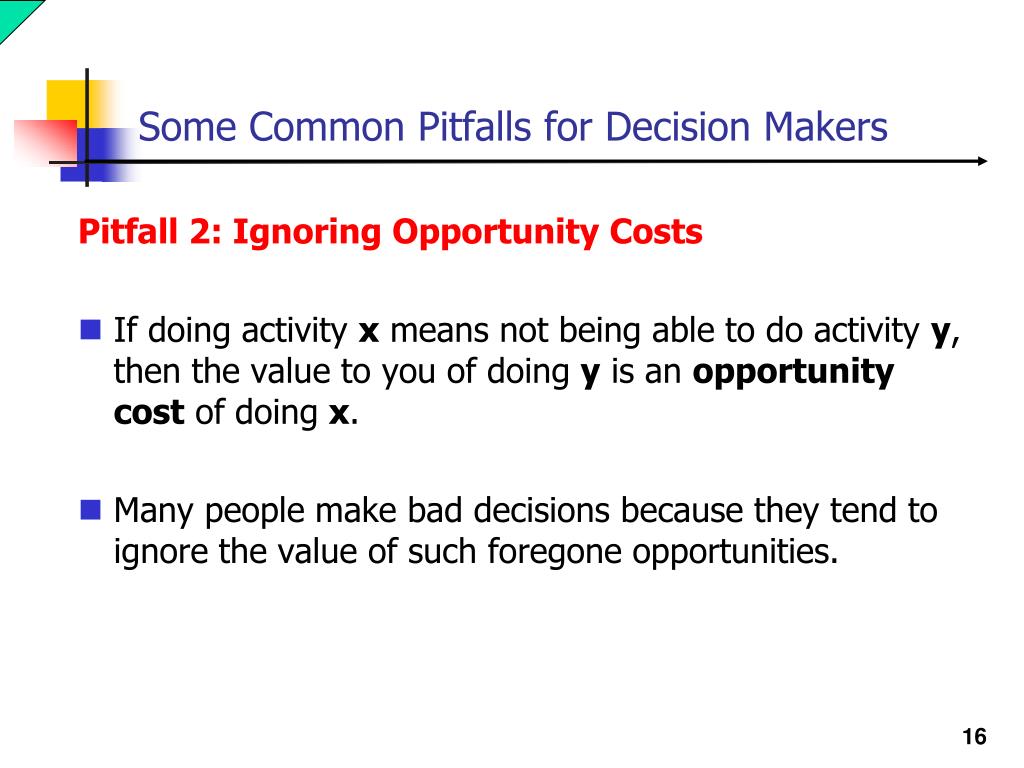 Some Common Pitfalls for Decision Makers

Pitfall 2: Ignoring Opportunity Costs

If doing activity x means not being able to do activity y, then the value to you of doing y is an opportunity cost of doing x.

Many people make bad decisions because they tend to ignore the value of such foregone opportunities.

16